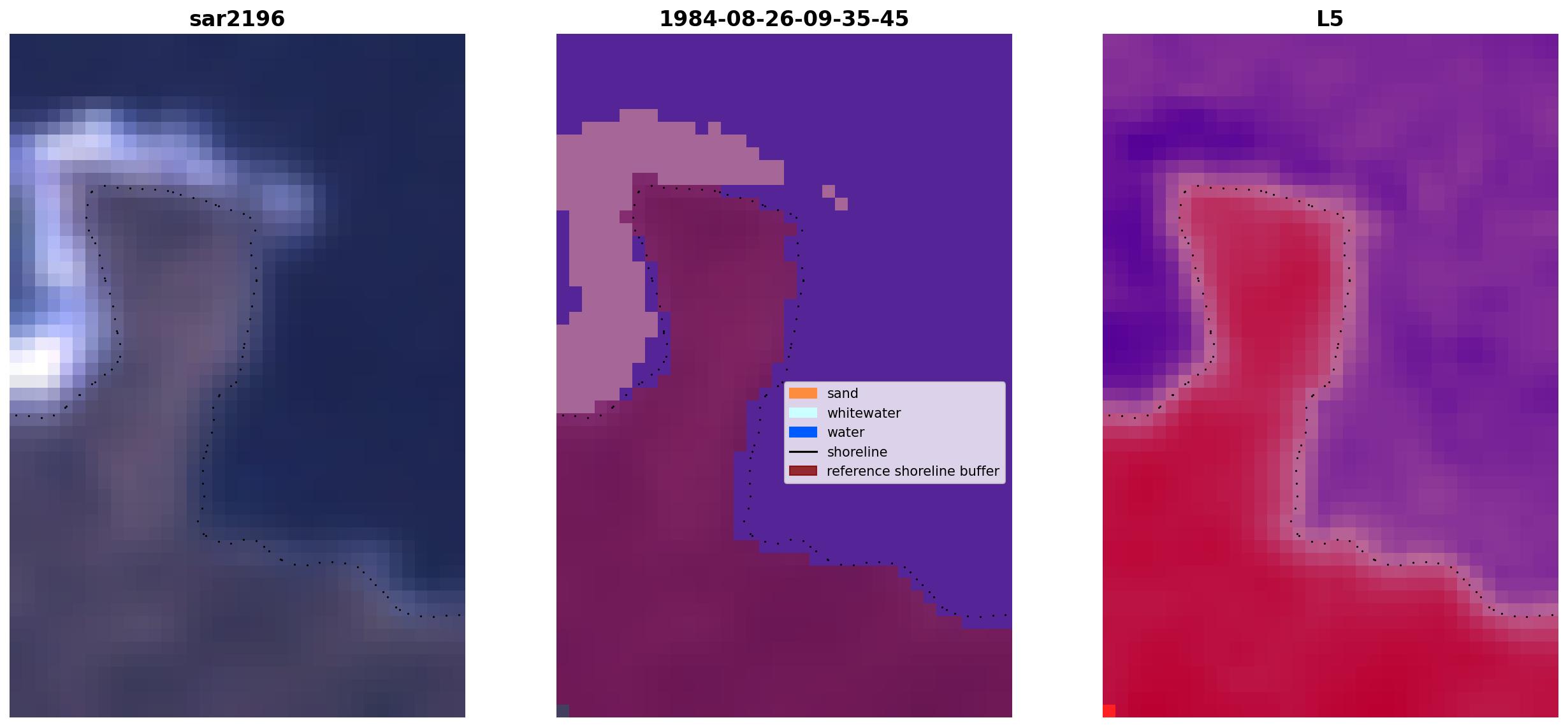 sar2196

1984-08-26-09-35-45

sand
whitewater
water
shoreline
reference shoreline buffer

L5